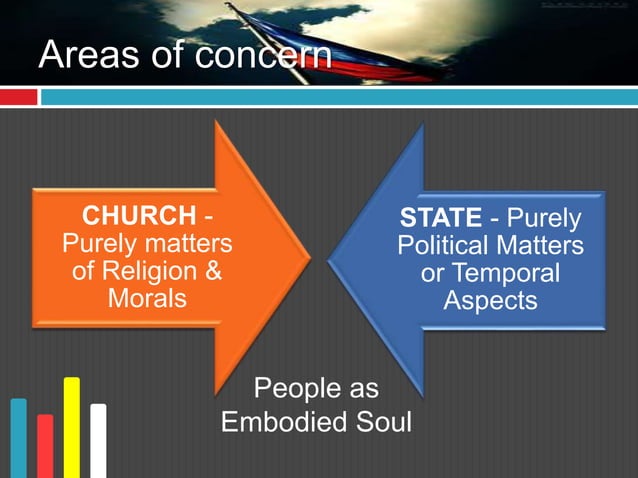 Areas of concern

CHURCH - Purely matters of Religion & Morals

STATE - Purely Political Matters or Temporal Aspects

People as Embodied Soul